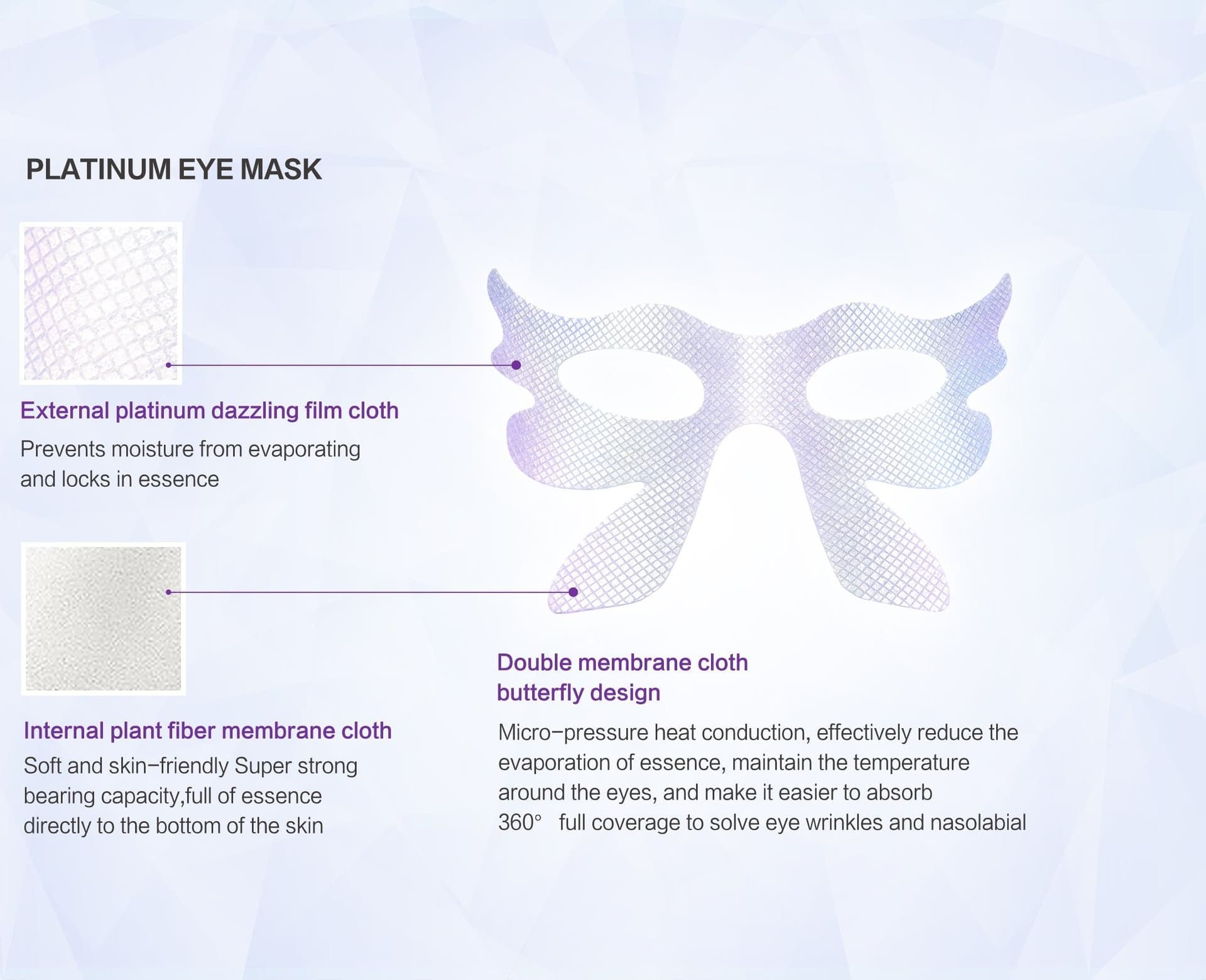 PLATINUM EYE MASK

External platinum dazzling film cloth

Prevents moisture from evaporating and locks in essence

Internal plant fiber membrane cloth

Soft and skin-friendly Super strong bearing capacity,full of essence directly to the bottom of the skin

Double membrane cloth butterfly design

Micro-pressure heat conduction, effectively reduce the evaporation of essence, maintain the temperature around the eyes, and make it easier to absorb
360° full coverage to solve eye wrinkles and nasolabial